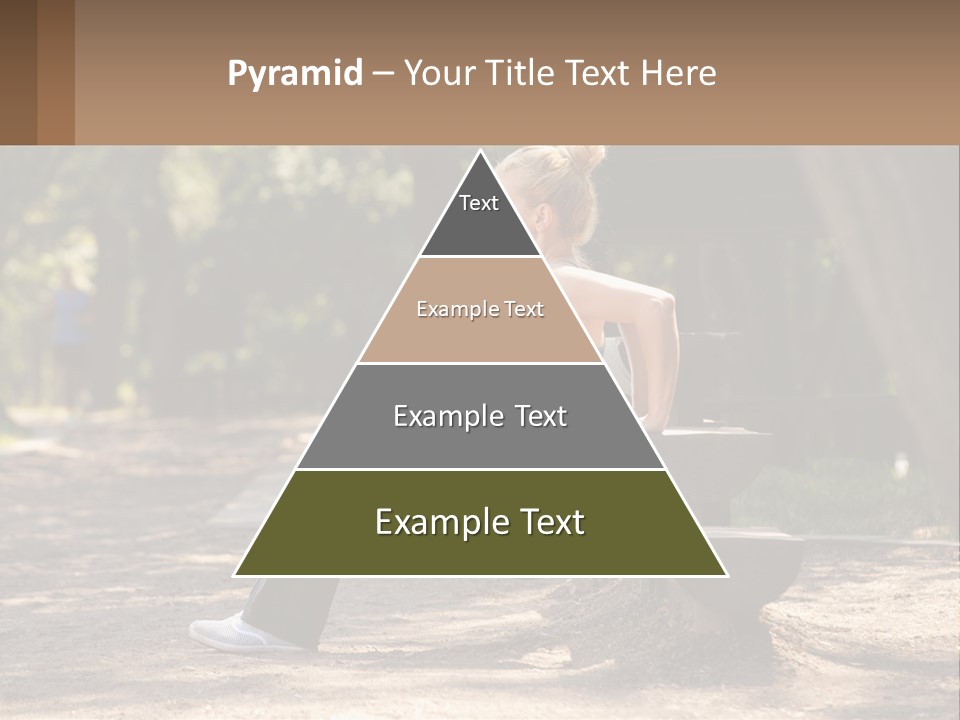 Pyramid – Your Title Text Here

Text

Example Text

Example Text

Example Text